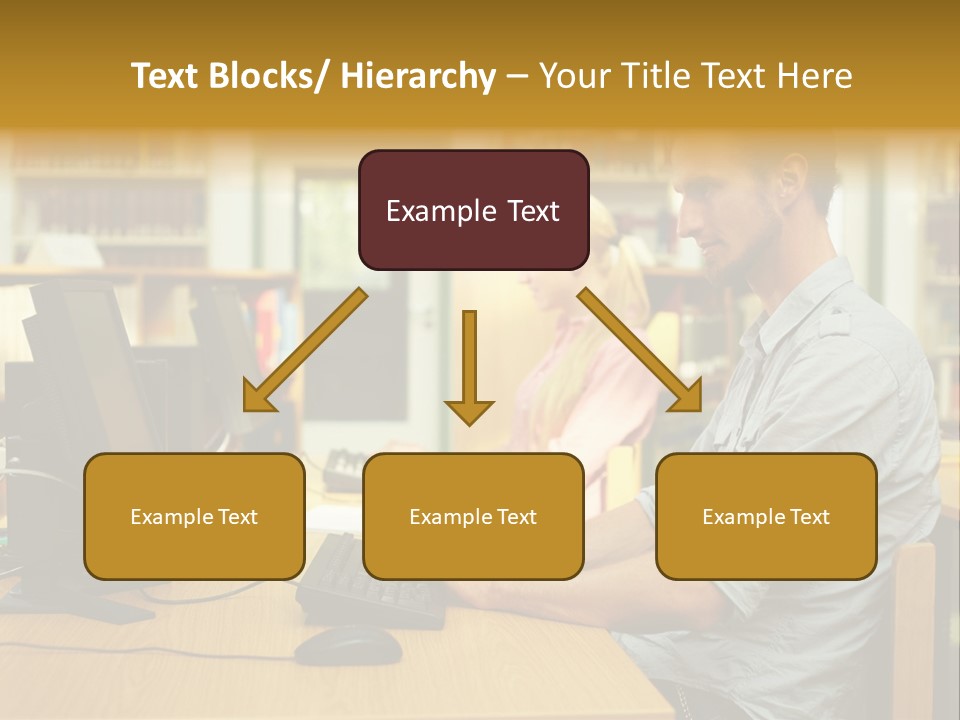 Text Blocks/ Hierarchy – Your Title Text Here

Example Text

Example Text

Example Text

Example Text